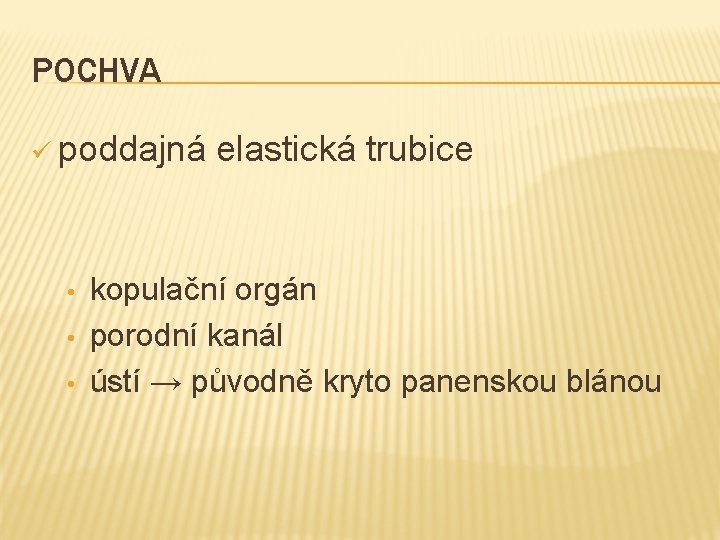 POCHVA

✓ poddajná elastická trubice

• kopulační orgán
• porodní kanál
• ústí → původně kryto panenskou blánou